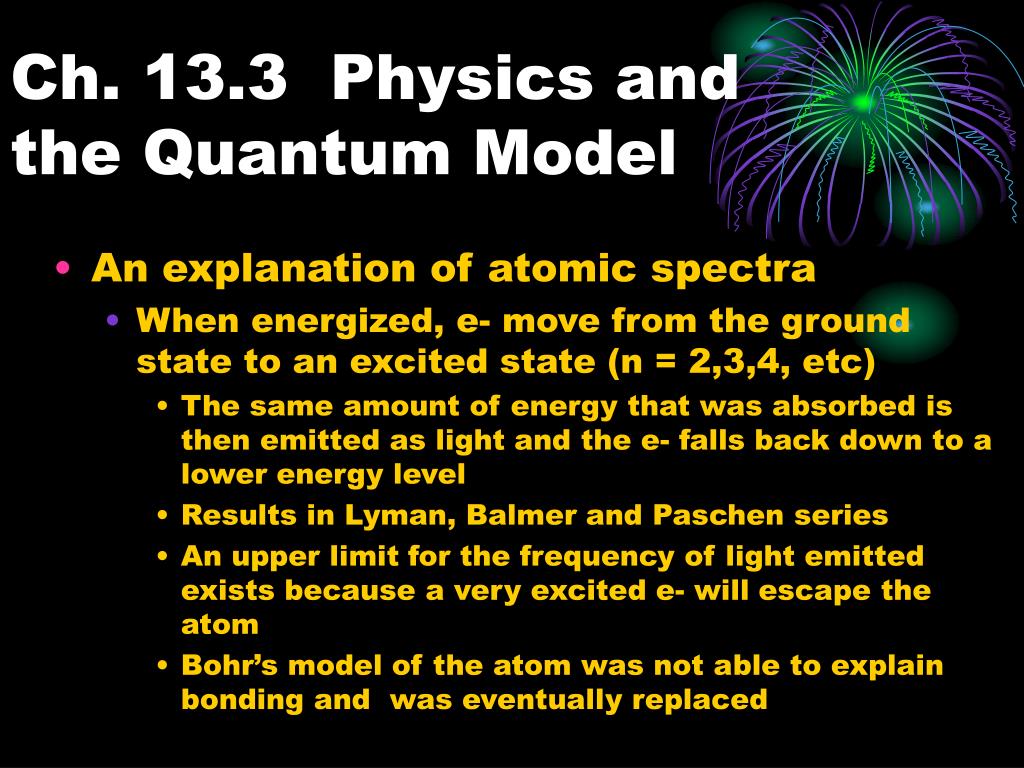 Ch. 13.3  Physics and the Quantum Model

• An explanation of atomic spectra
  • When energized, e- move from the ground state to an excited state (n = 2,3,4, etc)
    • The same amount of energy that was absorbed is then emitted as light and the e- falls back down to a lower energy level
    • Results in Lyman, Balmer and Paschen series
    • An upper limit for the frequency of light emitted exists because a very excited e- will escape the atom
    • Bohr's model of the atom was not able to explain bonding and  was eventually replaced